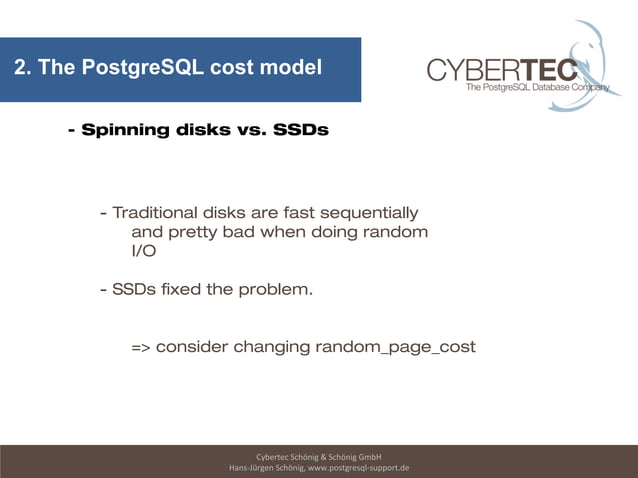 2. The PostgreSQL cost model

CYBERTEC
The PostgreSQL Database Company

- Spinning disks vs. SSDs

- Traditional disks are fast sequentially and pretty bad when doing random I/O

- SSDs fixed the problem.

=> consider changing random_page_cost

Cybertec Schönig & Schönig GmbH
Hans-Jürgen Schönig, www.postgresql-support.de